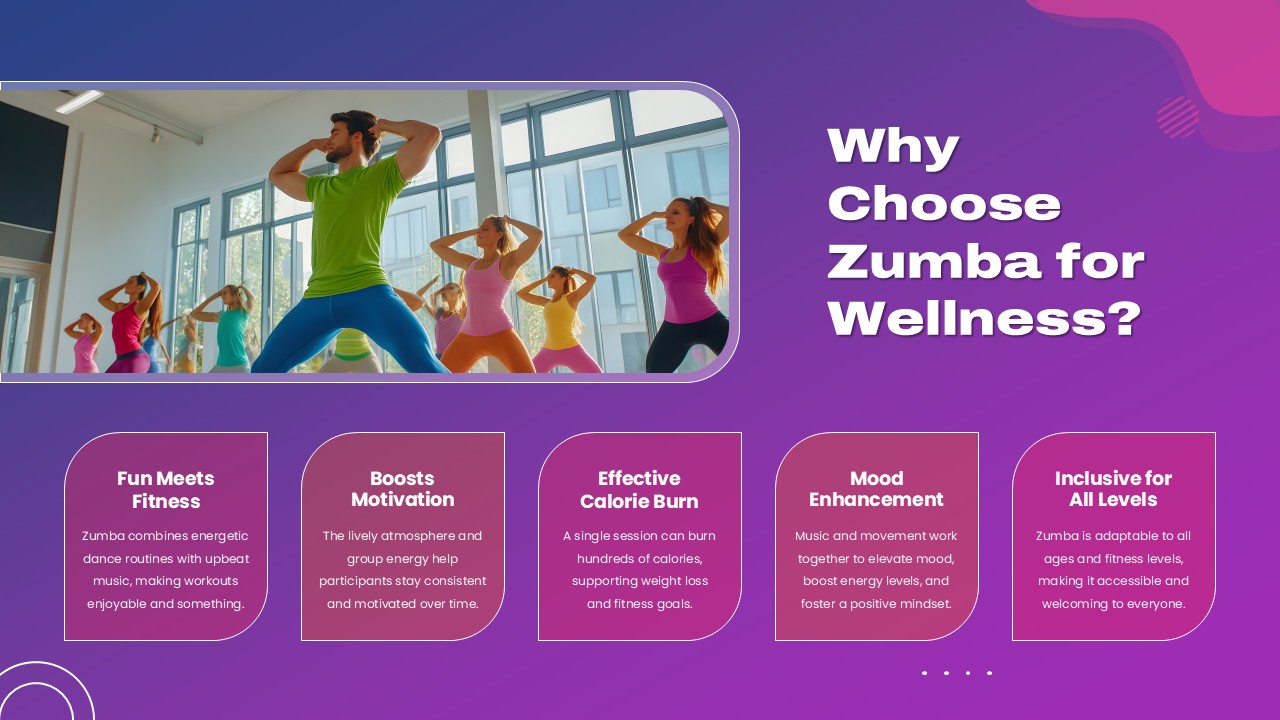 Why Choose Zumba for Wellness?

Fun Meets Fitness

Zumba combines energetic dance routines with upbeat music, making workouts enjoyable and something.

Boosts Motivation

The lively atmosphere and group energy help participants stay consistent and motivated over time.

Effective Calorie Burn

A single session can burn hundreds of calories, supporting weight loss and fitness goals.

Mood Enhancement

Music and movement work together to elevate mood, boost energy levels, and foster a positive mindset.

Inclusive for All Levels

Zumba is adaptable to all ages and fitness levels, making it accessible and welcoming to everyone.